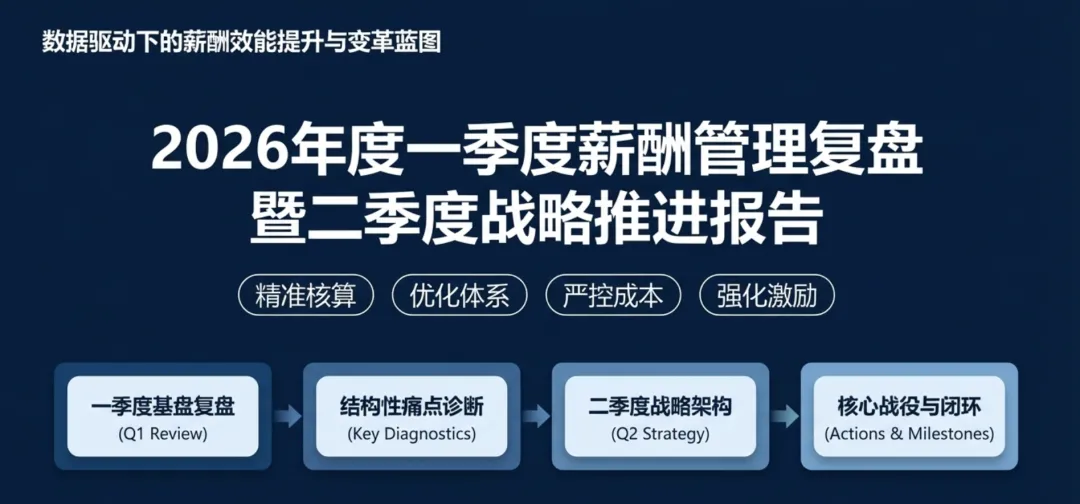 数据驱动下的薪酬效能提升与变革蓝图

2026年度一季度薪酬管理复盘
暨二季度战略推进报告

精准核算

优化体系

严控成本

强化激励

一季度基盘复盘
(Q1 Review)

结构性痛点诊断
(Key Diagnostics)

二季度战略架构
(Q2 Strategy)

核心战役与闭环
(Actions & Milestones)